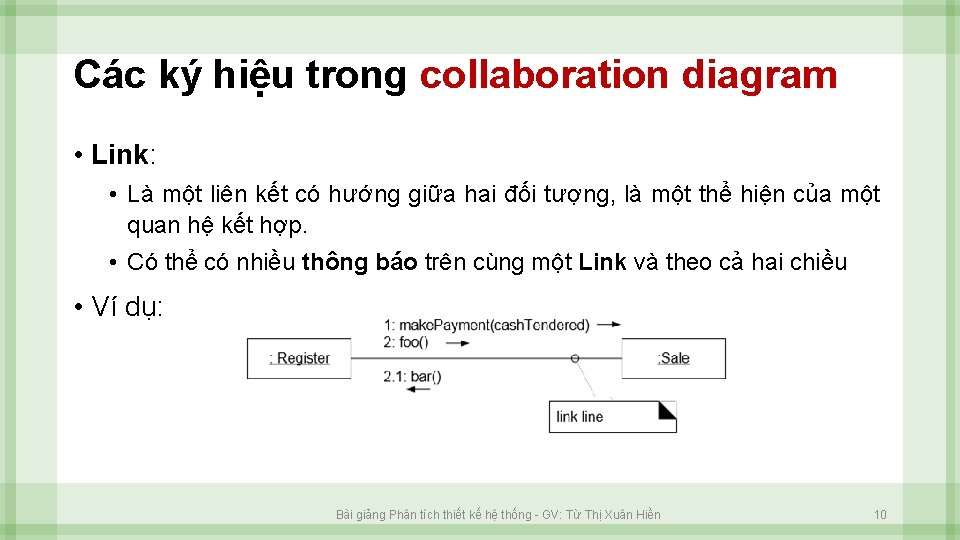 Các ký hiệu trong collaboration diagram

• Link:

• Là một liên kết có hướng giữa hai đối tượng, là một thể hiện của một quan hệ kết hợp.

• Có thể có nhiều thông báo trên cùng một Link và theo cả hai chiều

• Ví dụ:

1: makePayment(cashTendered)
2: foo()
: Register
:Sale
2.1: bar()
link line

Bài giảng Phân tích thiết kế hệ thống - GV: Từ Thị Xuân Hiền

10